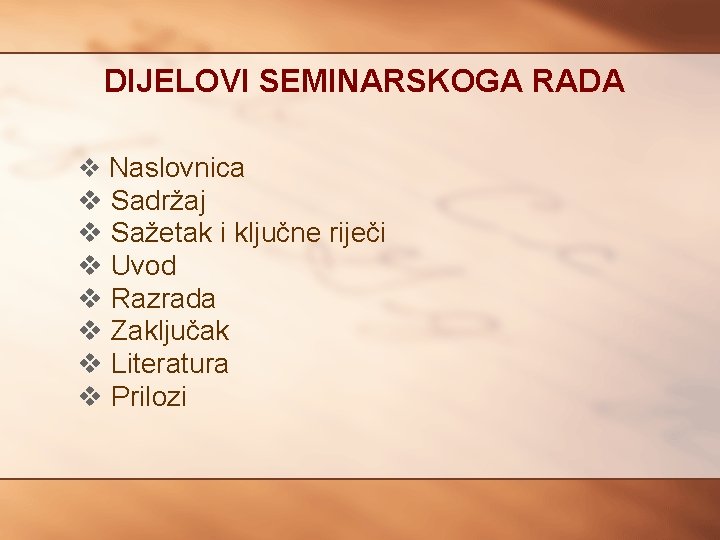 DIJELOVI SEMINARSKOGA RADA

❖ Naslovnica
❖ Sadržaj
❖ Sažetak i ključne riječi
❖ Uvod
❖ Razrada
❖ Zaključak
❖ Literatura
❖ Prilozi